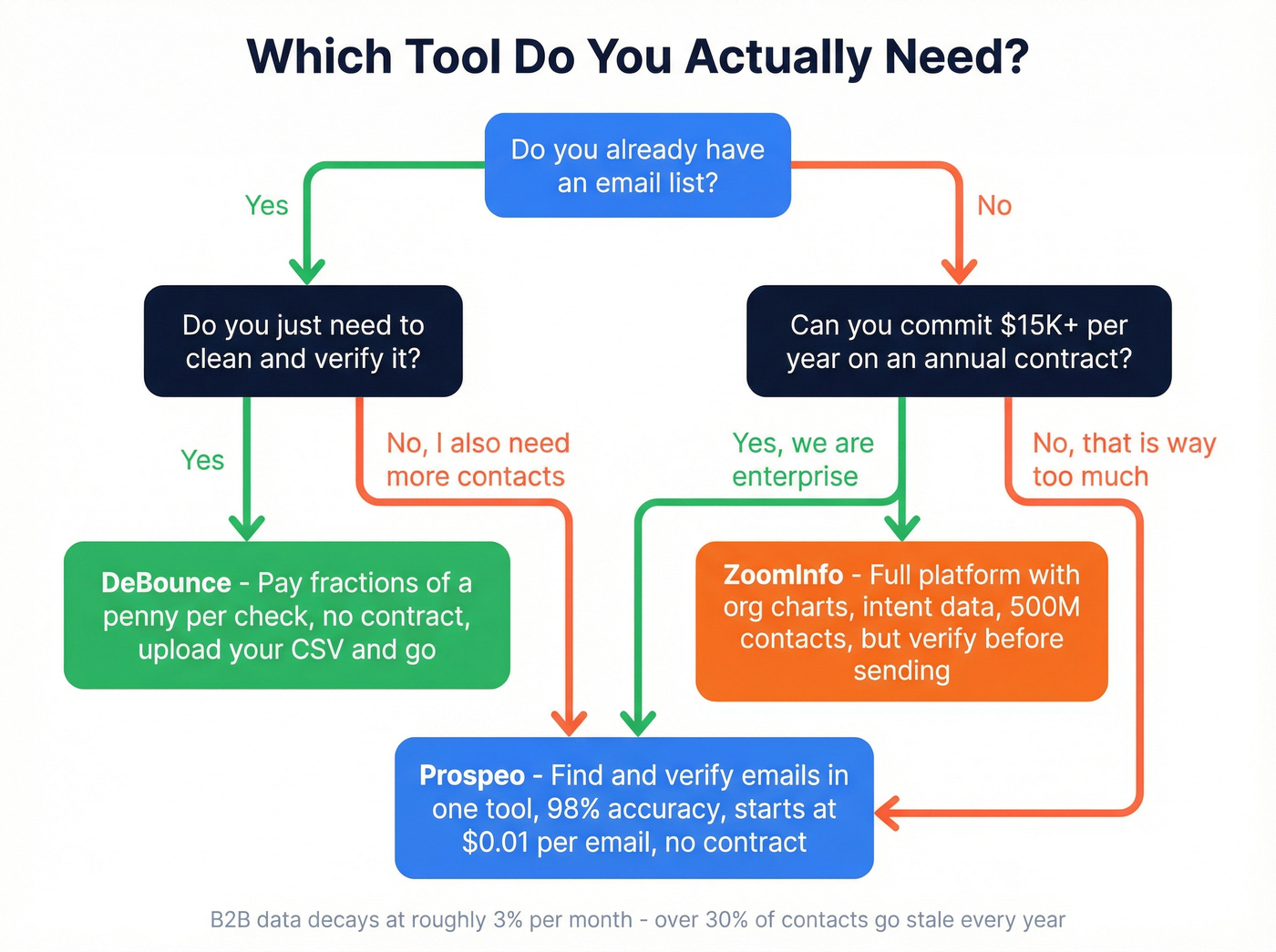 Which Tool Do You Actually Need?

Do you already have an email list?

Yes

No

Do you just need to clean and verify it?

Can you commit \$15K+ per year on an annual contract?

Yes

No, I also need more contacts

Yes, we are enterprise

No, that is way too much

DeBounce - Pay fractions of a penny per check, no contract, upload your CSV and go

ZoomInfo - Full platform with org charts, intent data, 500M contacts, but verify before sending

Prospeo - Find and verify emails in one tool, 98% accuracy, starts at \$0.01 per email, no contract

B2B data decays at roughly 3% per month - over 30% of contacts go stale every year